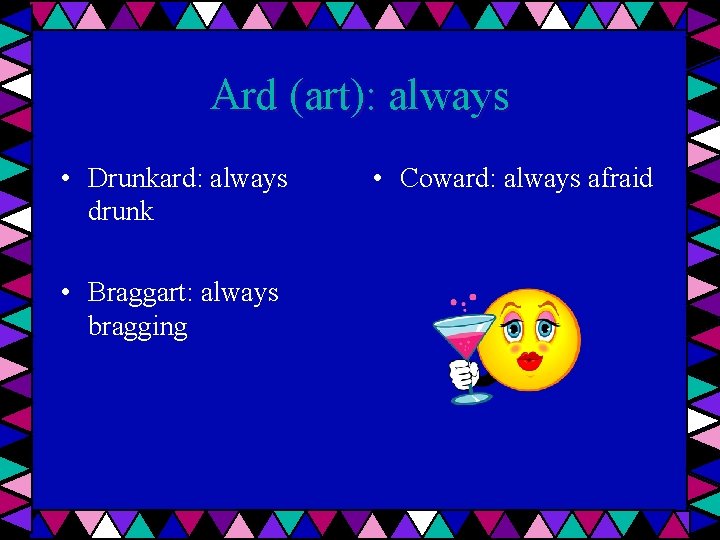 Ard (art): always

• Drunkard: always drunk

• Braggart: always bragging

• Coward: always afraid